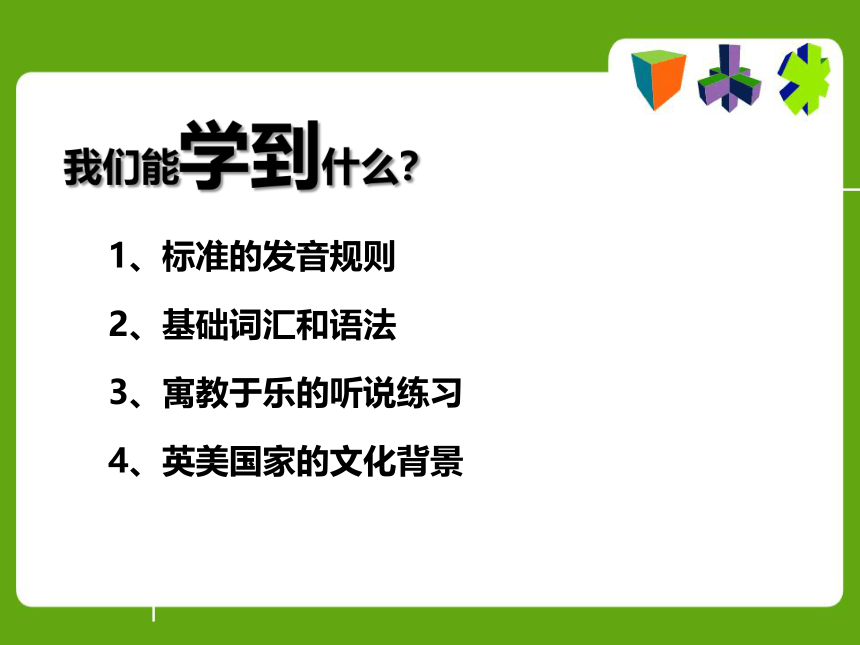 我们能学到什么?

1、标准的发音规则

2、基础词汇和语法

3、寓教于乐的听说练习

4、英美国家的文化背景